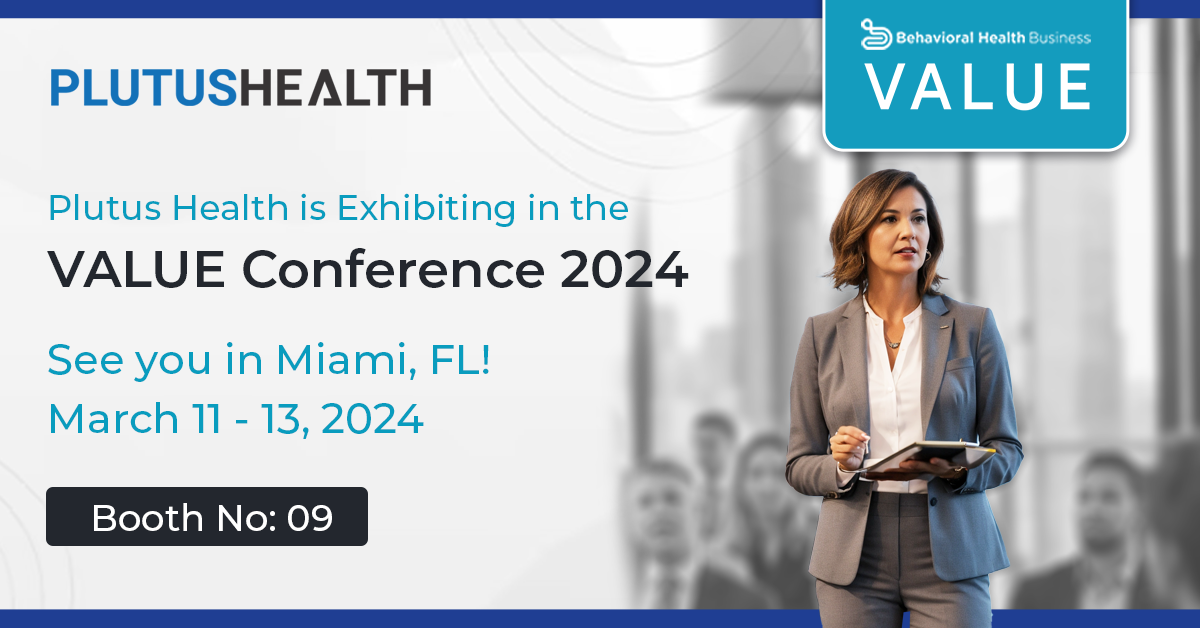 PLUTUSHEALTH

Behavioral Health Business
VALUE

Plutus Health is Exhibiting in the
VALUE Conference 2024

See you in Miami, FL!
March 11 - 13, 2024

Booth No: 09